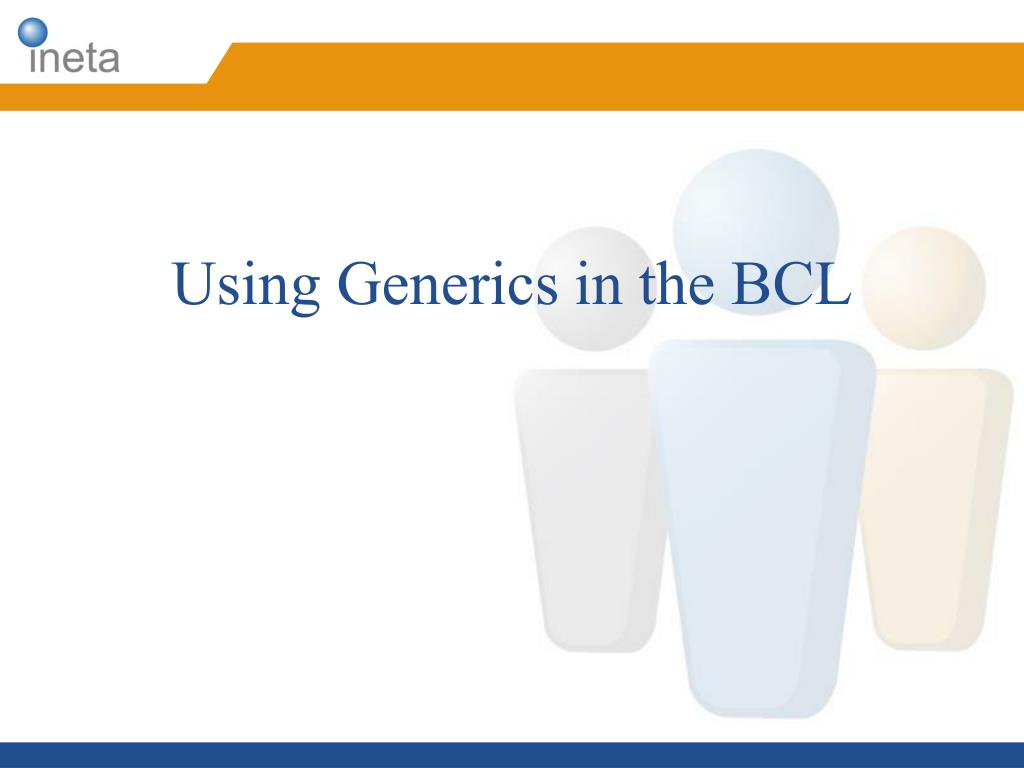 ineta

Using Generics in the BCL